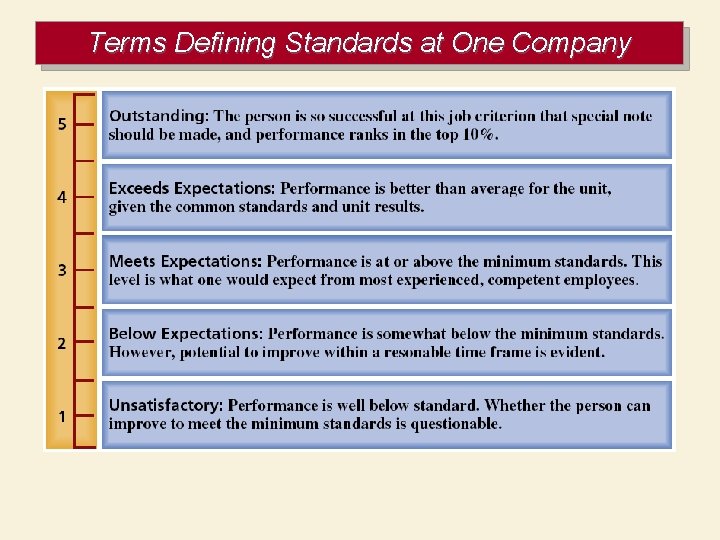 Terms Defining Standards at One Company

5

Outstanding: The person is so successful at this job criterion that special note should be made, and performance ranks in the top 10%.

4

Exceeds Expectations: Performance is better than average for the unit, given the common standards and unit results.

3

Meets Expectations: Performance is at or above the minimum standards. This level is what one would expect from most experienced, competent employees.

2

Below Expectations: Performance is somewhat below the minimum standards. However, potential to improve within a resonable time frame is evident.

1

Unsatisfactory: Performance is well below standard. Whether the person can improve to meet the minimum standards is questionable.